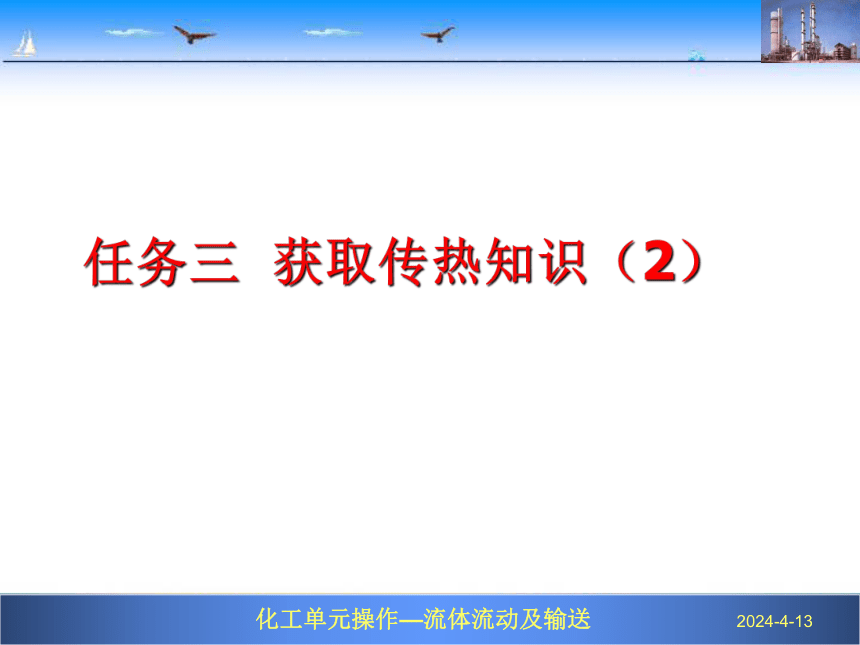 任务三 获取传热知识（2）

化工单元操作—流体流动及输送

2024-4-13